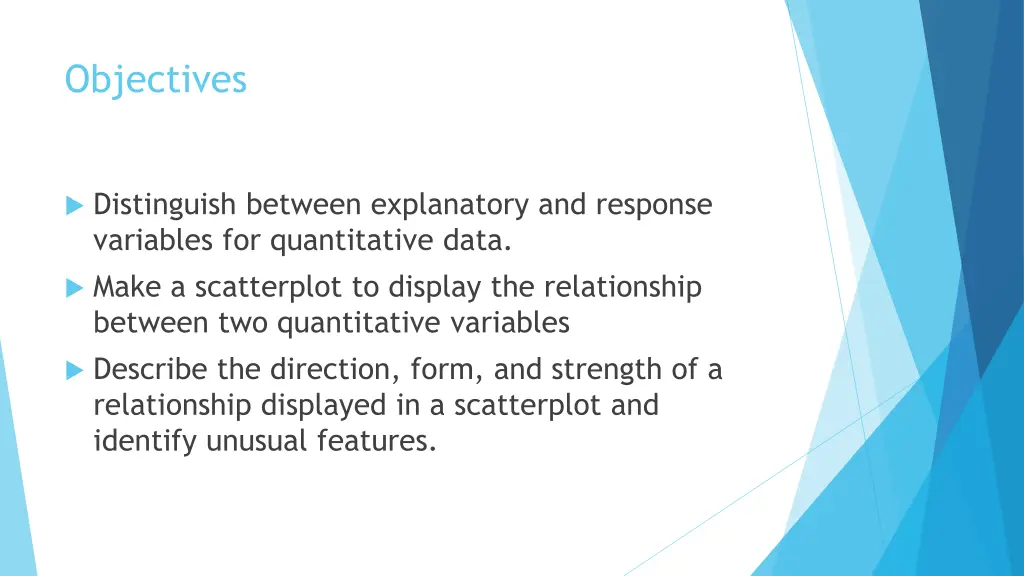 Objectives

Distinguish between explanatory and response variables for quantitative data.

Make a scatterplot to display the relationship between two quantitative variables

Describe the direction, form, and strength of a relationship displayed in a scatterplot and identify unusual features.